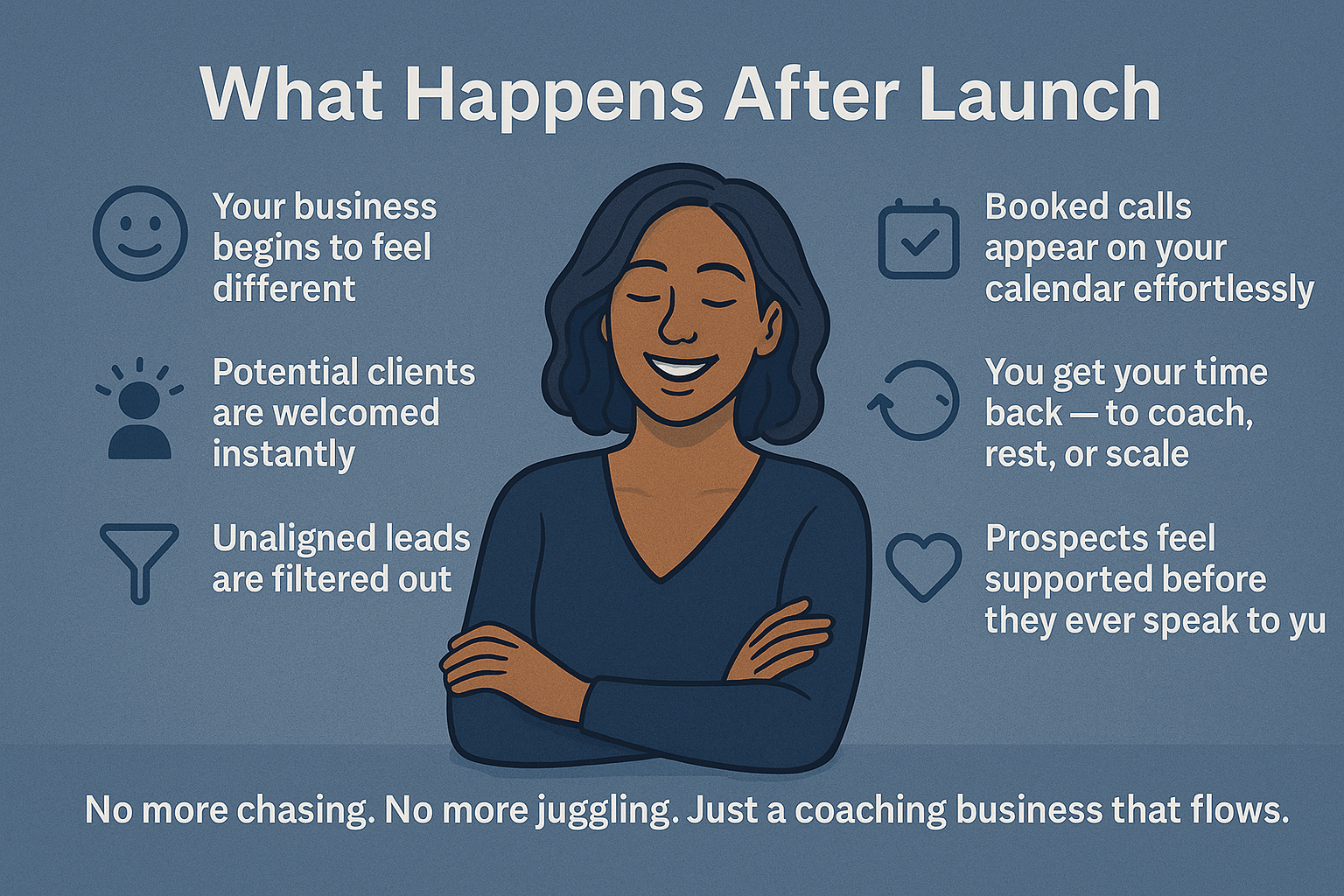 What Happens After Launch

Your business begins to feel different

Potential clients are welcomed instantly

Unaligned leads are filtered out

Booked calls appear on your calendar effortlessly

You get your time back — to coach, rest, or scale

Prospects feel supported before they ever speak to yu

No more chasing. No more juggling. Just a coaching business that flows.